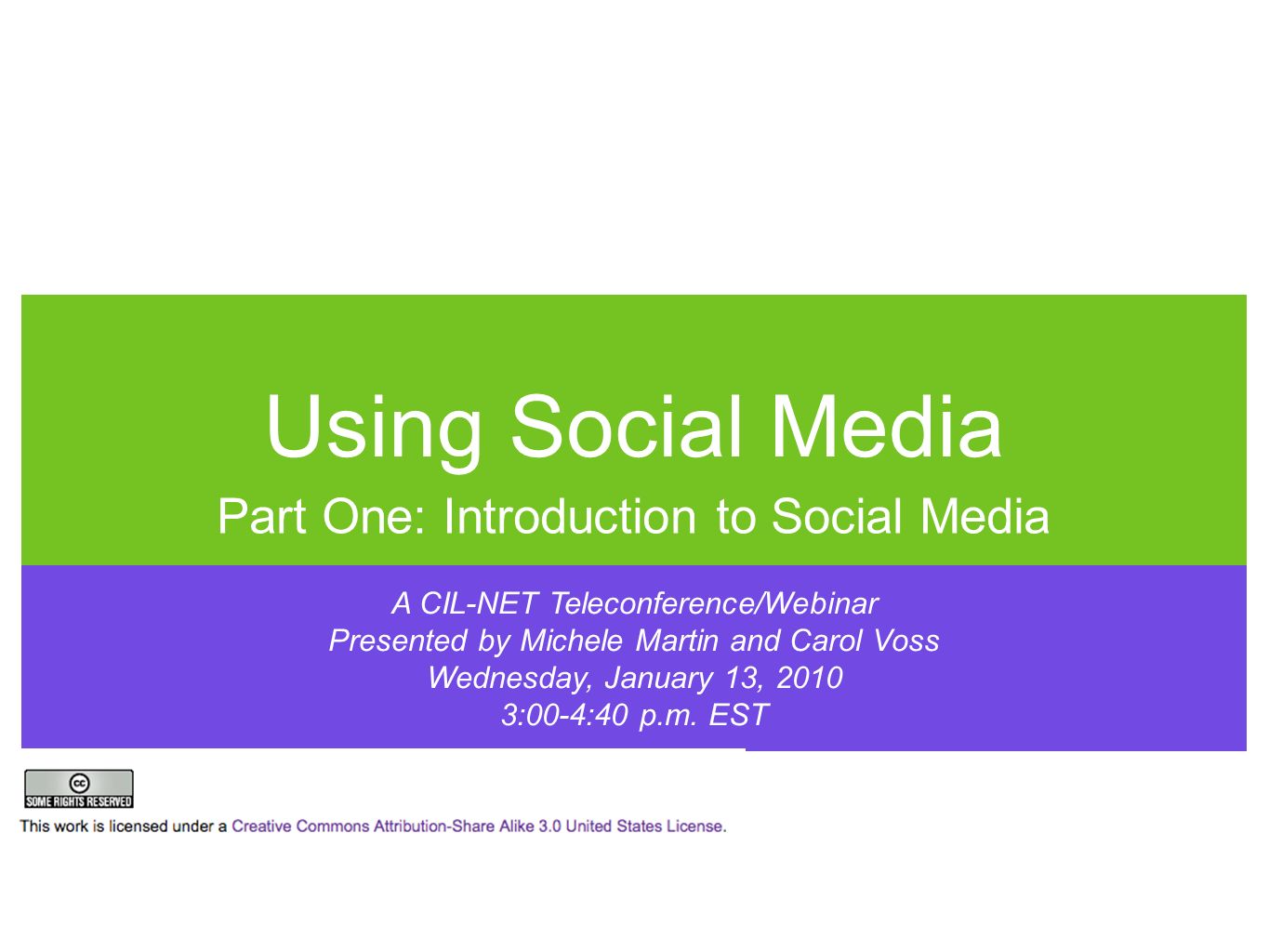 Using Social Media

Part One: Introduction to Social Media

A CIL-NET Teleconference/Webinar
Presented by Michele Martin and Carol Voss
Wednesday, January 13, 2010
3:00-4:40 p.m. EST

cc SOME RIGHTS RESERVED

This work is licensed under a Creative Commons Attribution-Share Alike 3.0 United States License.